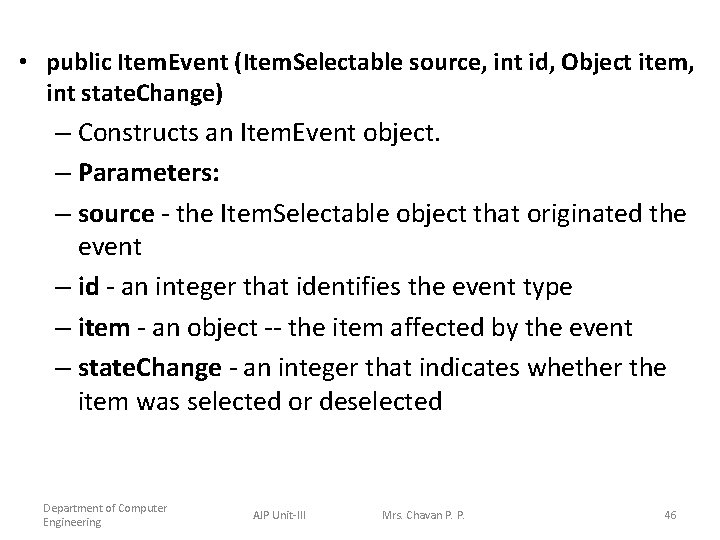 • public ItemEvent (ItemSelectable source, int id, Object item, int stateChange)

– Constructs an ItemEvent object.

– Parameters:

– source - the ItemSelectable object that originated the event

– id - an integer that identifies the event type

– item - an object -- the item affected by the event

– stateChange - an integer that indicates whether the item was selected or deselected

Department of Computer Engineering

AJP Unit-III

Mrs. Chavan P. P.

46